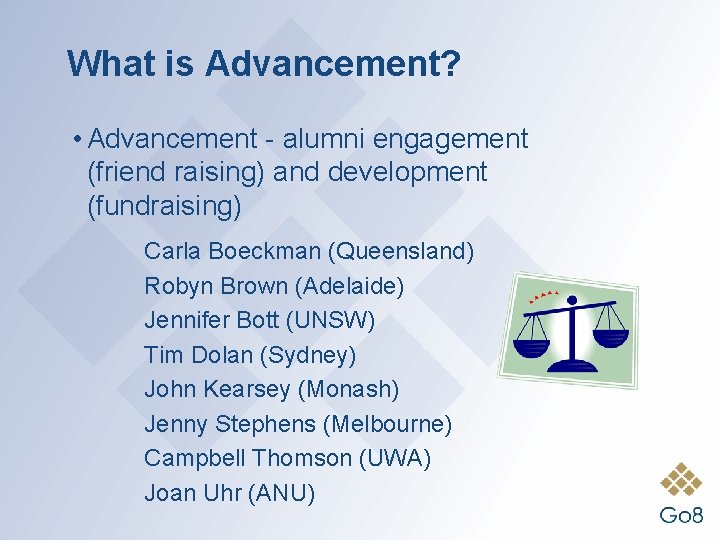 What is Advancement?

• Advancement - alumni engagement (friend raising) and development (fundraising)

Carla Boeckman (Queensland)
Robyn Brown (Adelaide)
Jennifer Bott (UNSW)
Tim Dolan (Sydney)
John Kearsey (Monash)
Jenny Stephens (Melbourne)
Campbell Thomson (UWA)
Joan Uhr (ANU)

Go8